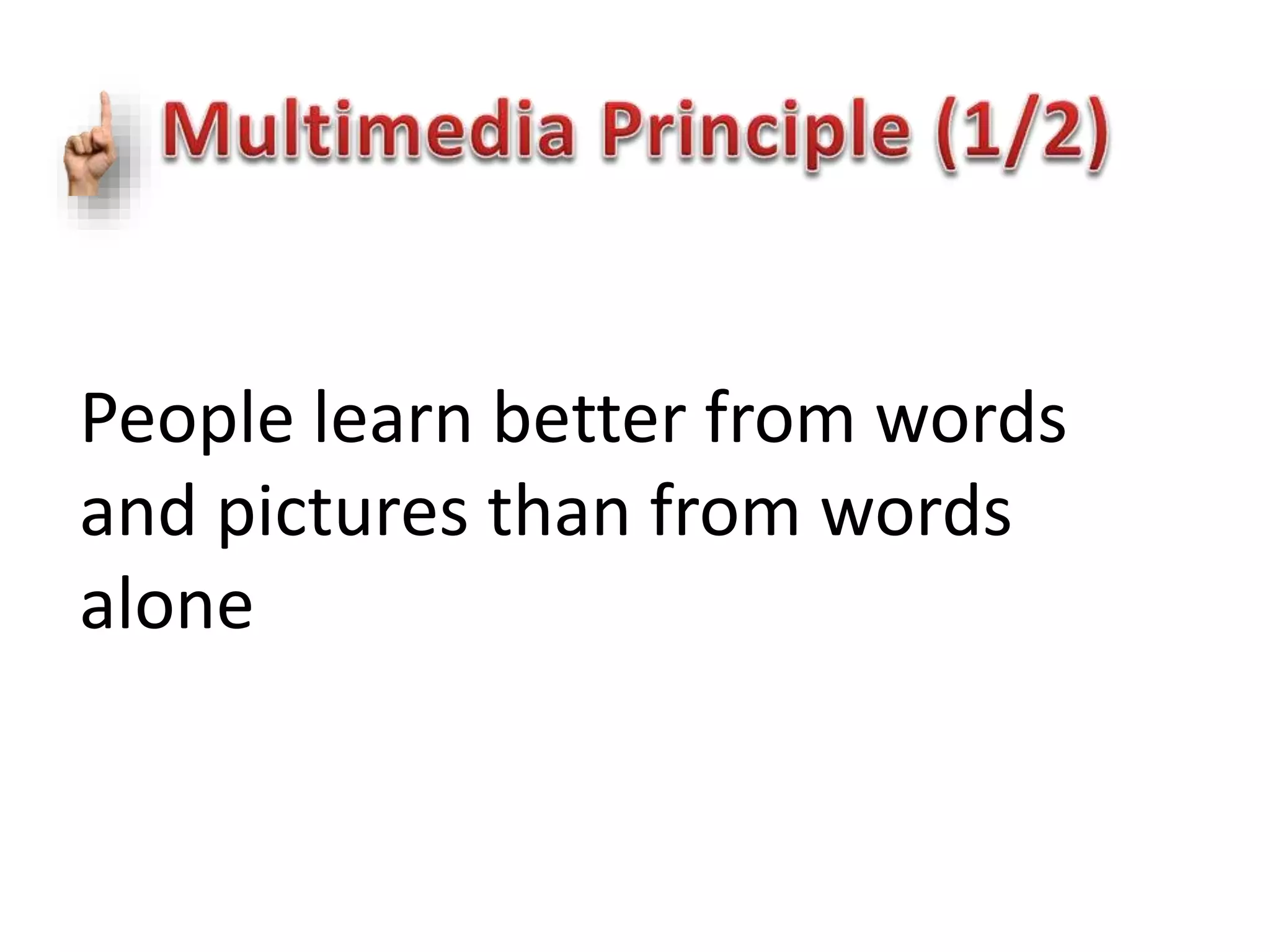 Multimedia Principle (1/2)

People learn better from words and pictures than from words alone